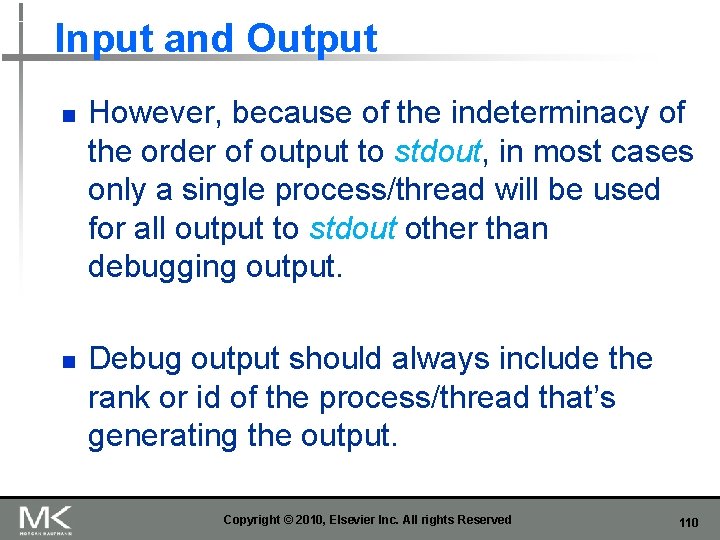 Input and Output

However, because of the indeterminacy of the order of output to stdout, in most cases only a single process/thread will be used for all output to stdout other than debugging output.

Debug output should always include the rank or id of the process/thread that's generating the output.

MK
MORGAN KAUFMANN

Copyright © 2010, Elsevier Inc. All rights Reserved

110